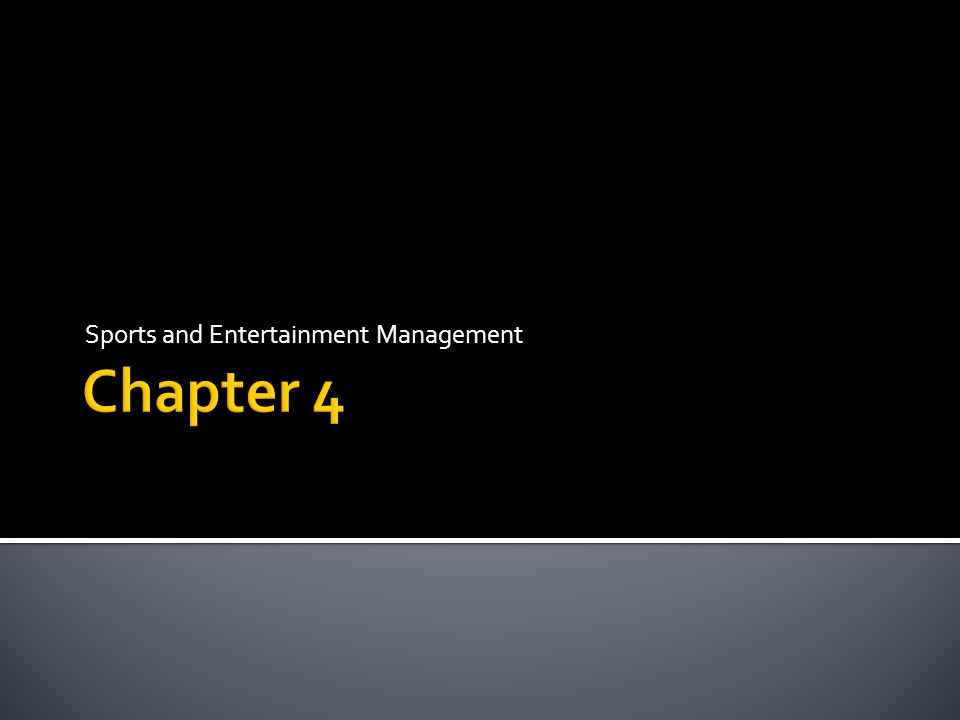 Sports and Entertainment Management

Chapter 4